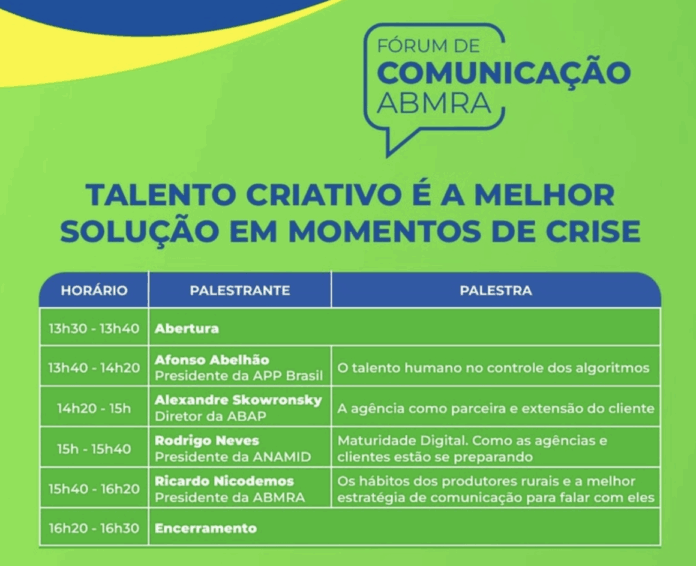 FÓRUM DE
COMUNICAÇÃO
ABMRA

TALENTO CRIATIVO É A MELHOR SOLUÇÃO EM MOMENTOS DE CRISE

| HORÁRIO | PALESTRANTE | PALESTRA |
|---|---|---|
| 13h30 - 13h40 | Abertura | |
| 13h40 - 14h20 | Afonso Abelhão Presidente da APP Brasil | O talento humano no controle dos algoritmos |
| 14h20 - 15h | Alexandre Skowronsky Diretor da ABAP | A agência como parceira e extensão do cliente |
| 15h - 15h40 | Rodrigo Neves Presidente da ANAMID | Maturidade Digital. Como as agências e clientes estão se preparando |
| 15h40 - 16h20 | Ricardo Nicodemos Presidente da ABMRA | Os hábitos dos produtores rurais e a melhor estratégia de comunicação para falar com eles |
| 16h20 - 16h30 | Encerramento | |